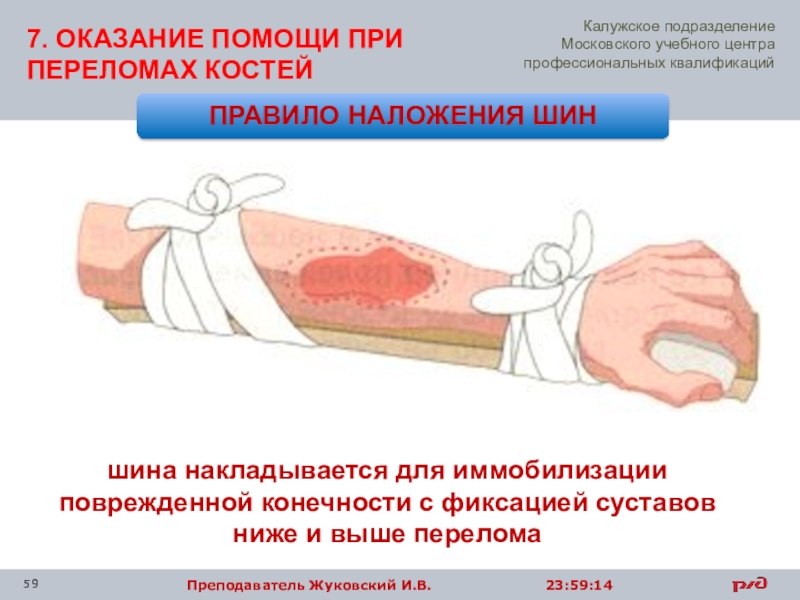 7. ОКАЗАНИЕ ПОМОЩИ ПРИ ПЕРЕЛОМАХ КОСТЕЙ

Калужское подразделение Московского учебного центра профессиональных квалификаций

ПРАВИЛО НАЛОЖЕНИЯ ШИН

шина накладывается для иммобилизации поврежденной конечности с фиксацией суставов ниже и выше перелома

59

Преподаватель Жуковский И.В.

23:59:14

РЖД